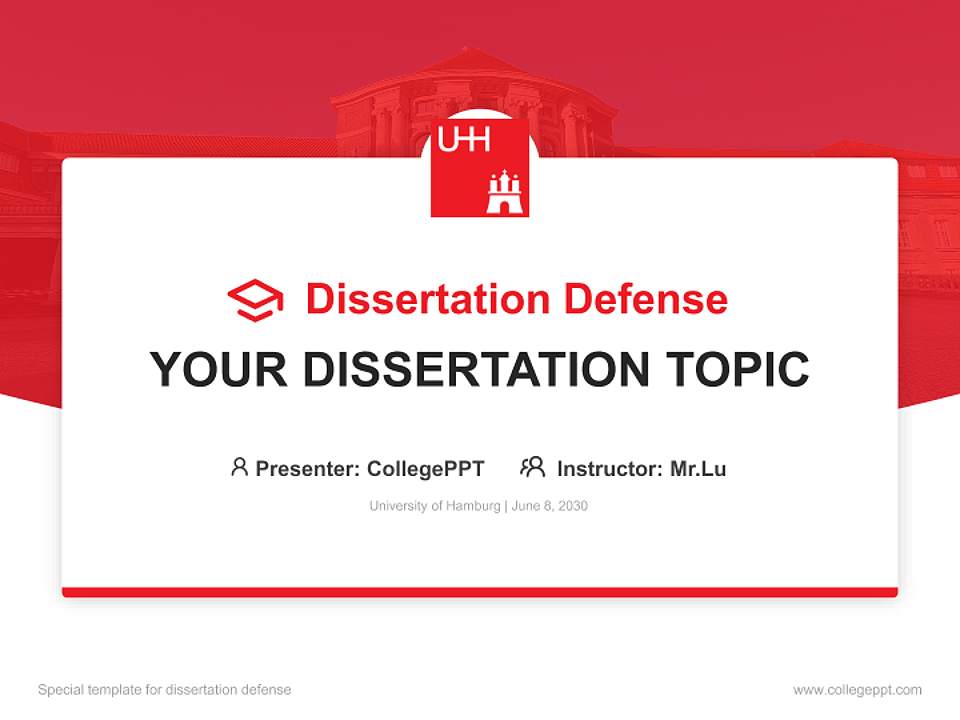 UHH

Dissertation Defense

YOUR DISSERTATION TOPIC

Presenter: CollegePPT Instructor: Mr.Lu

University of Hamburg | June 8, 2030

Special template for dissertation defense

www.collegeppt.com